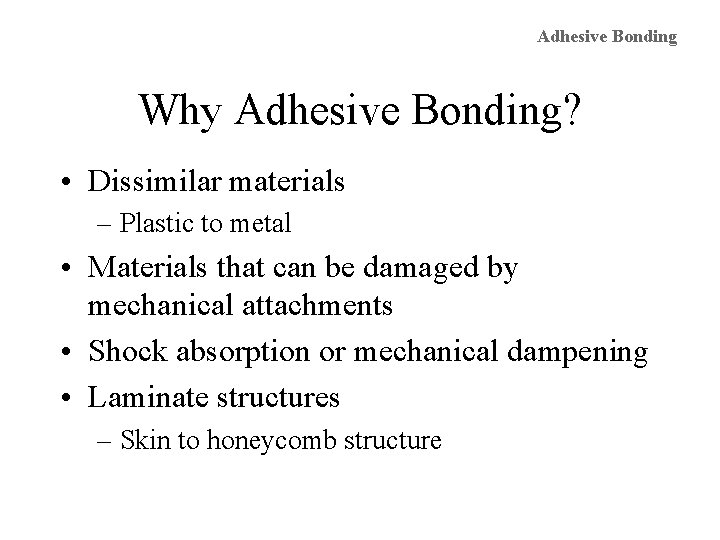 Adhesive Bonding

Why Adhesive Bonding?

• Dissimilar materials
– Plastic to metal
• Materials that can be damaged by mechanical attachments
• Shock absorption or mechanical dampening
• Laminate structures
– Skin to honeycomb structure